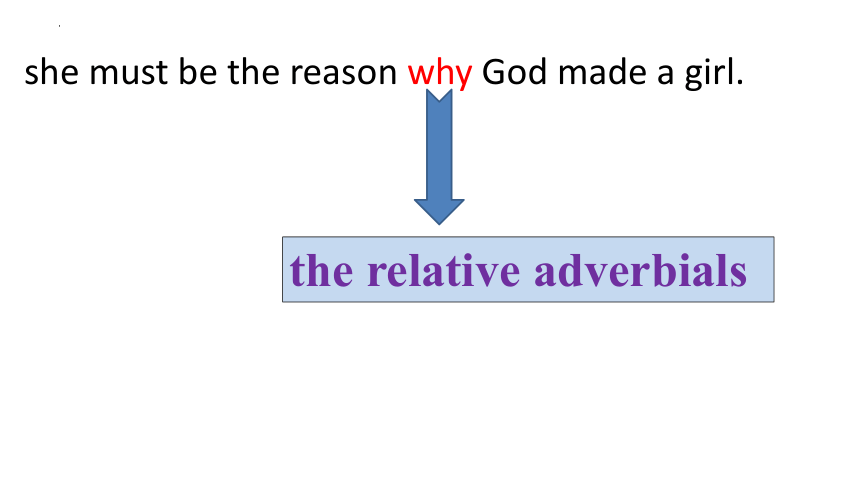 she must be the reason why God made a girl.

the relative adverbials